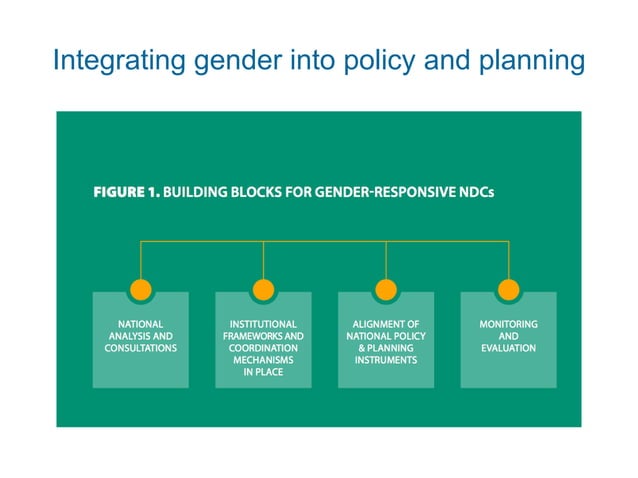 Integrating gender into policy and planning

FIGURE 1. BUILDING BLOCKS FOR GENDER-RESPONSIVE NDCs

NATIONAL ANALYSIS AND CONSULTATIONS

INSTITUTIONAL FRAMEWORKS AND COORDINATION MECHANISMS IN PLACE

ALIGNMENT OF NATIONAL POLICY & PLANNING INSTRUMENTS

MONITORING AND EVALUATION